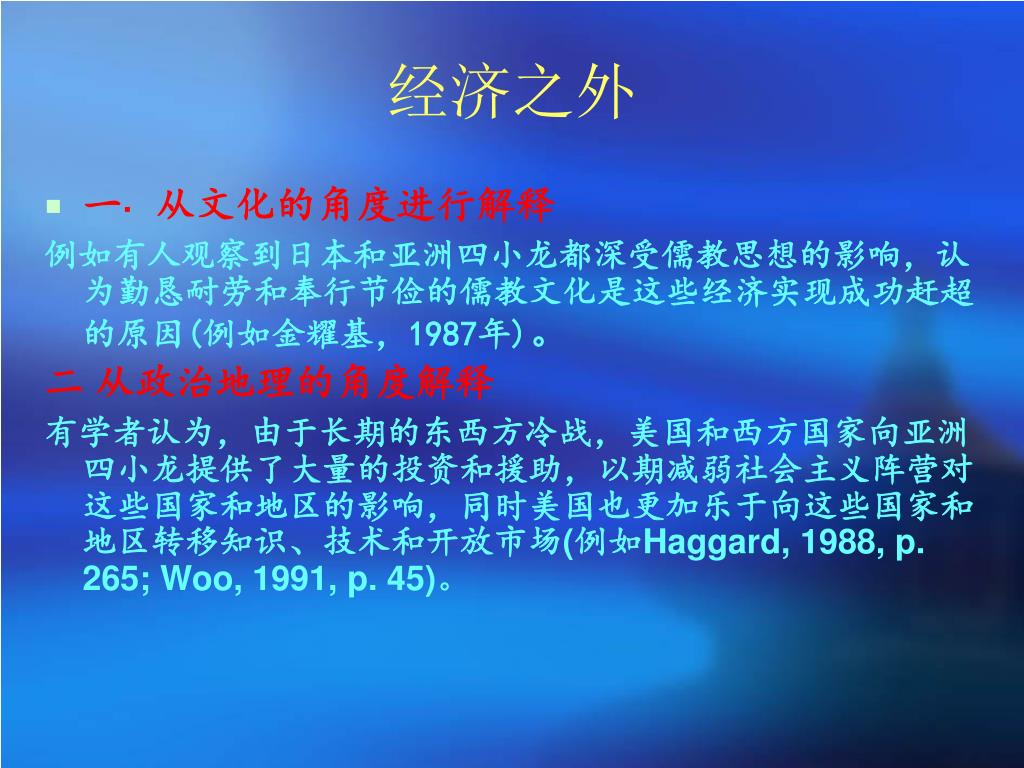 经济之外

一. 从文化的角度进行解释

例如有人观察到日本和亚洲四小龙都深受儒教思想的影响，认为勤恳耐劳和奉行节俭的儒教文化是这些经济实现成功赶超的原因(例如金耀基，1987年)。

二 从政治地理的角度解释

有学者认为，由于长期的东西方冷战，美国和西方国家向亚洲四小龙提供了大量的投资和援助，以期减弱社会主义阵营对这些国家和地区的影响，同时美国也更加乐于向这些国家和地区转移知识、技术和开放市场(例如Haggard, 1988, p. 265; Woo, 1991, p. 45)。